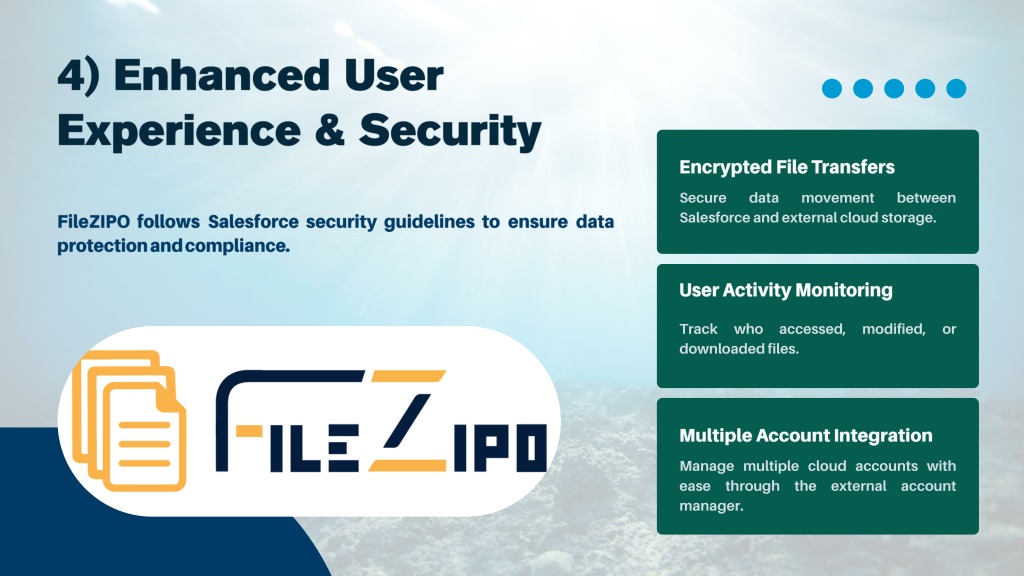 4) Enhanced User Experience & Security

FileZIPO follows Salesforce security guidelines to ensure data protection and compliance.

FILEZIPO

Encrypted File Transfers

Secure data movement between Salesforce and external cloud storage.

User Activity Monitoring

Track who accessed, modified, or downloaded files.

Multiple Account Integration

Manage multiple cloud accounts with ease through the external account manager.